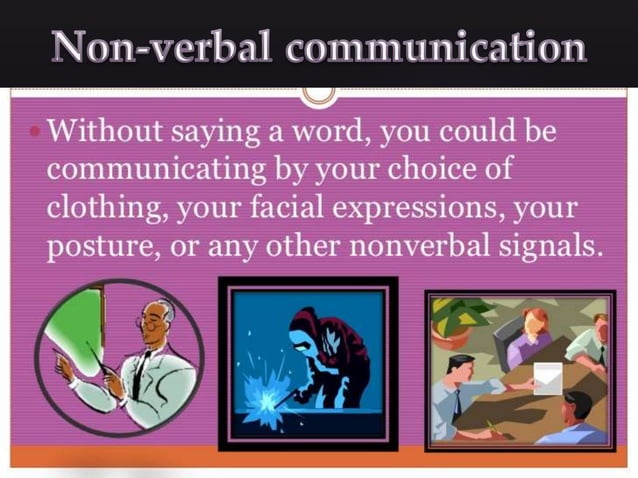 Non-verbal communication

• Without saying a word, you could be communicating by your choice of clothing, your facial expressions, your posture, or any other nonverbal signals.